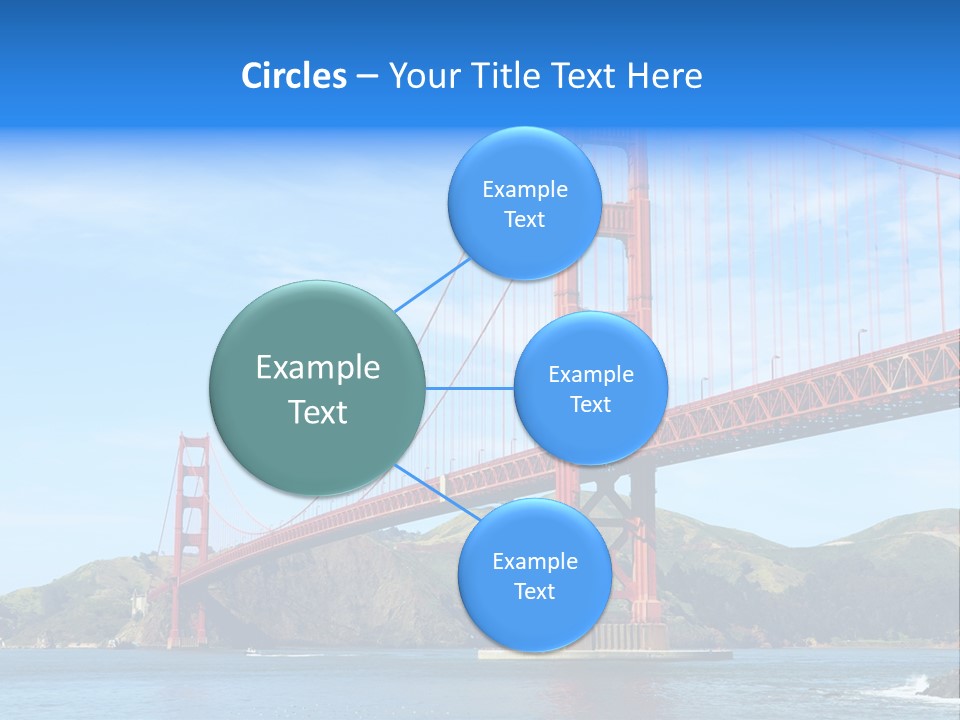 Circles – Your Title Text Here

Example Text

Example Text

Example Text

Example Text